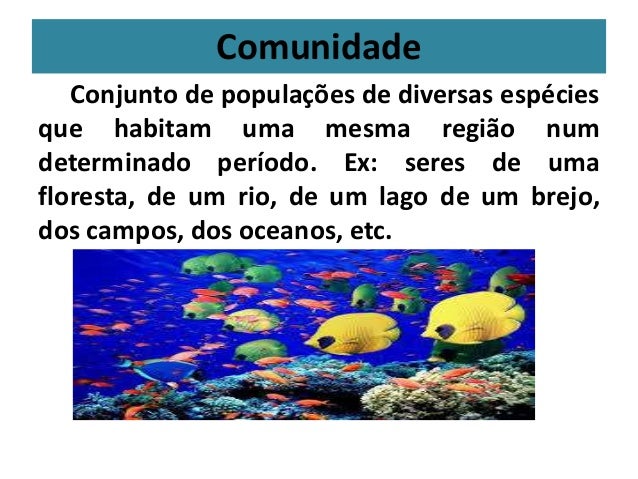 Comunidade

Conjunto de populações de diversas espécies que habitam uma mesma região num determinado período. Ex: seres de uma floresta, de um rio, de um lago de um brejo, dos campos, dos oceanos, etc.